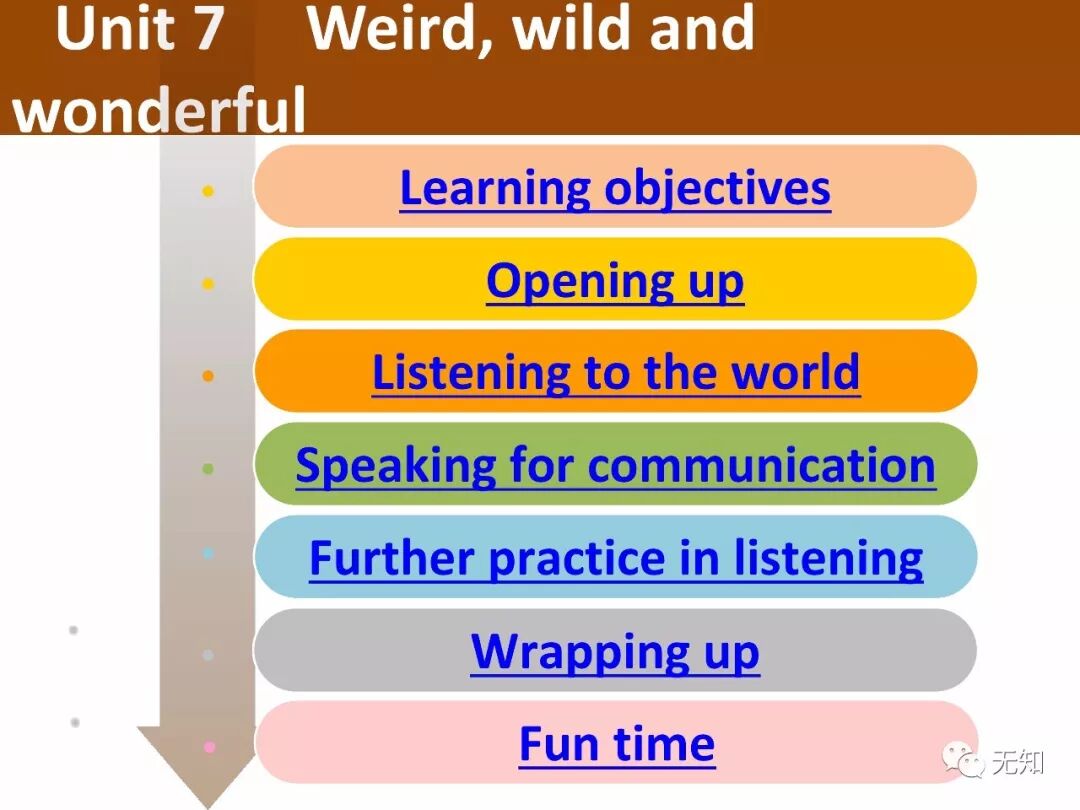 Unit 7 Weird, wild and wonderful

Learning objectives

Opening up

Listening to the world

Speaking for communication

Further practice in listening

Wrapping up

Fun time

无知